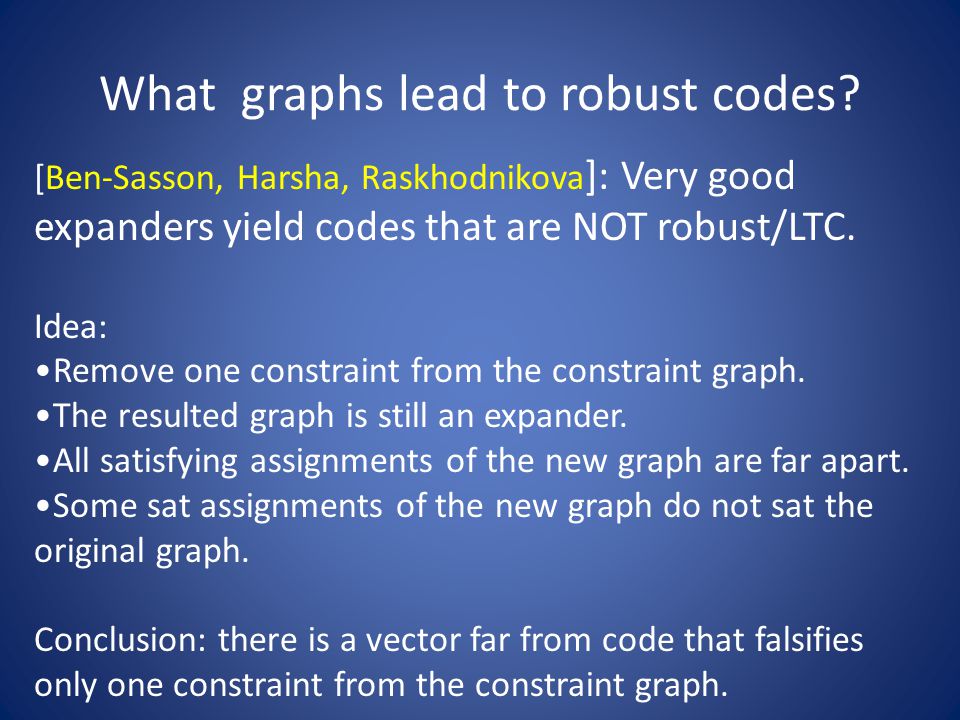 What graphs lead to robust codes?

[Ben-Sasson, Harsha, Raskhodnikova]: Very good expanders yield codes that are NOT robust/LTC.

Idea:
•Remove one constraint from the constraint graph.
•The resulted graph is still an expander.
•All satisfying assignments of the new graph are far apart.
•Some sat assignments of the new graph do not sat the original graph.

Conclusion: there is a vector far from code that falsifies only one constraint from the constraint graph.